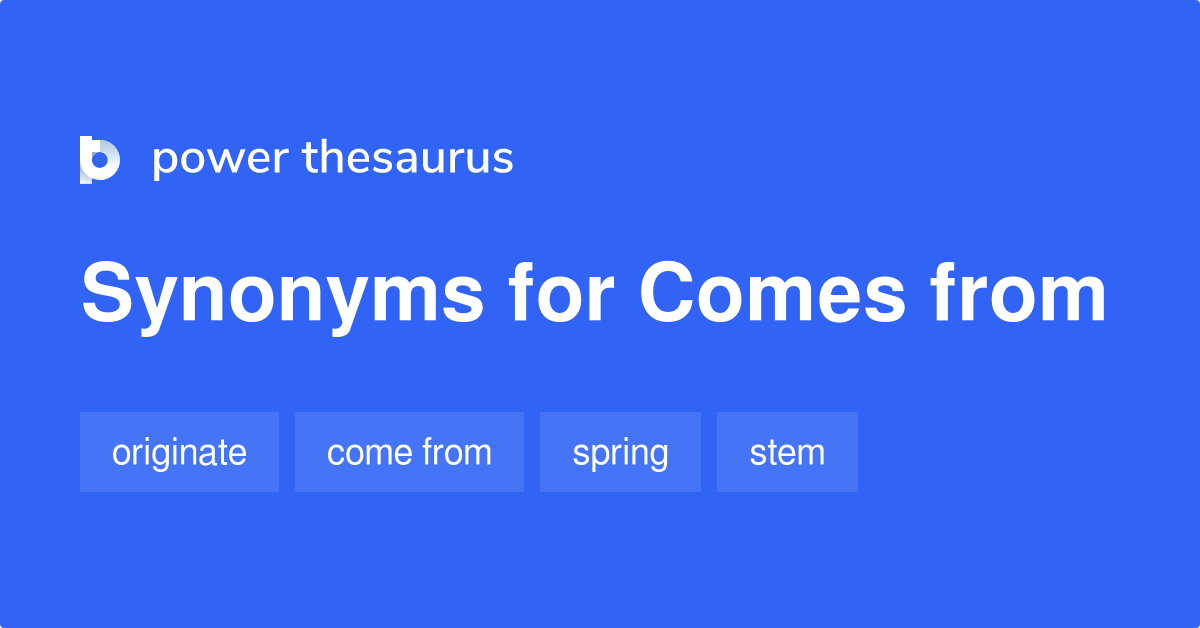 power thesaurus

Synonyms for Comes from

originate

come from

spring

stem